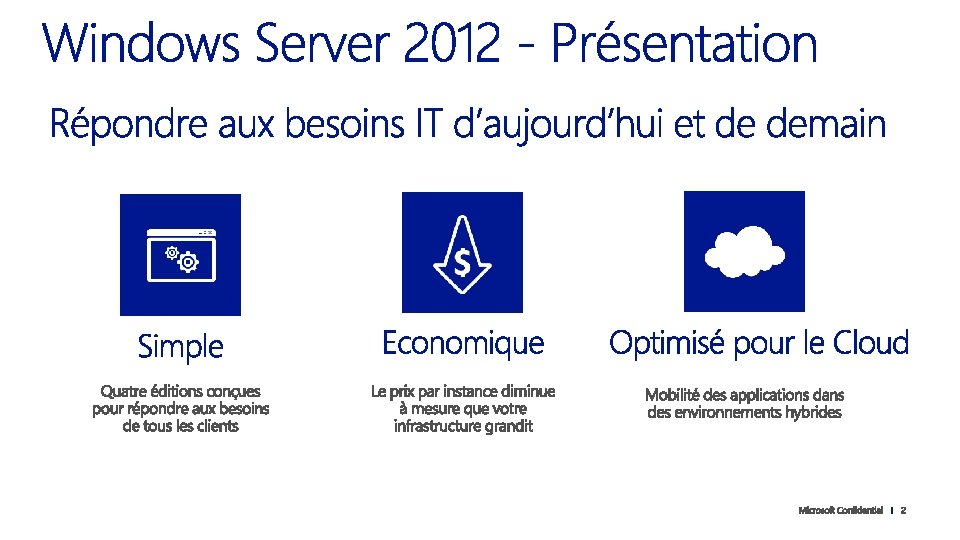 Windows Server 2012 - Présentation

Répondre aux besoins IT d'aujourd'hui et de demain

$

Simple

Quatre éditions conçues pour répondre aux besoins de tous les clients

Economique

Le prix par instance diminue à mesure que votre infrastructure grandit

Optimisé pour le Cloud

Mobilité des applications dans des environnements hybrides

Microsoft Confidential | 2